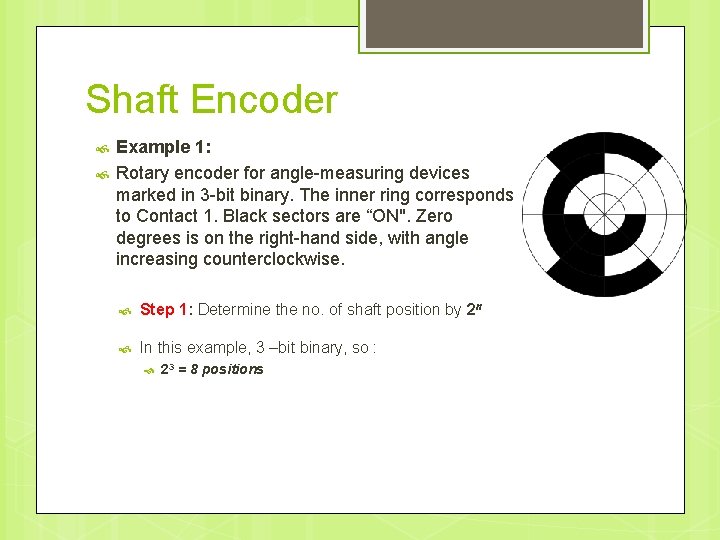 Shaft Encoder

Example 1:

Rotary encoder for angle-measuring devices marked in 3-bit binary. The inner ring corresponds to Contact 1. Black sectors are “ON". Zero degrees is on the right-hand side, with angle increasing counterclockwise.

Step 1: Determine the no. of shaft position by $2^n$

In this example, 3 –bit binary, so :

$2^3$ = 8 positions